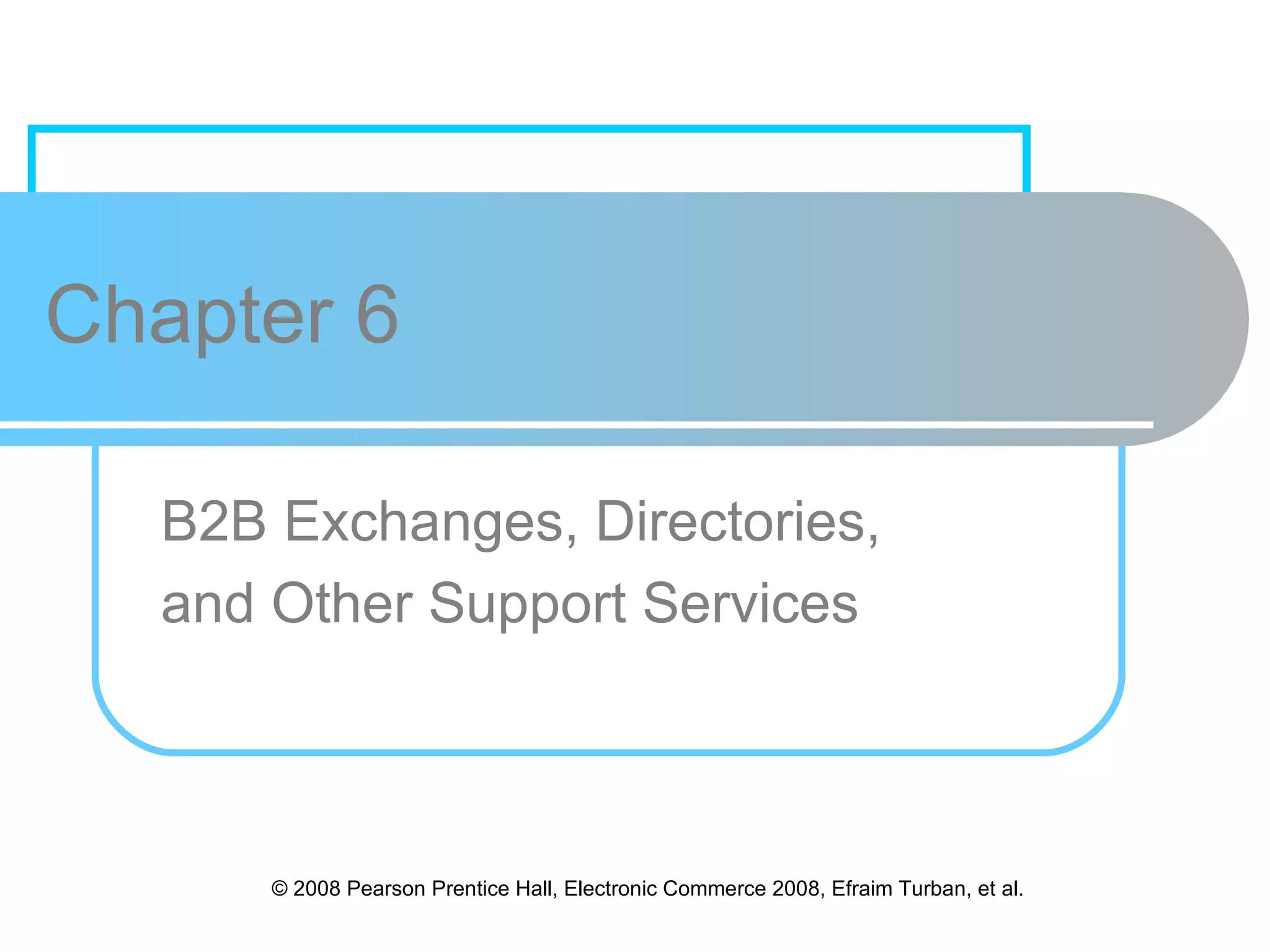 Chapter 6

B2B Exchanges, Directories, and Other Support Services

© 2008 Pearson Prentice Hall, Electronic Commerce 2008, Efraim Turban, et al.